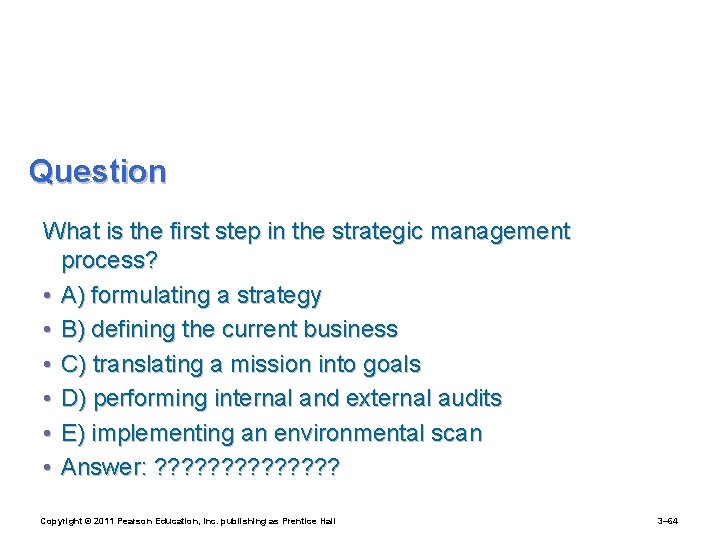 Question

What is the first step in the strategic management process?

• A) formulating a strategy
• B) defining the current business
• C) translating a mission into goals
• D) performing internal and external audits
• E) implementing an environmental scan
• Answer: ??????????????

Copyright © 2011 Pearson Education, Inc. publishing as Prentice Hall

3–64